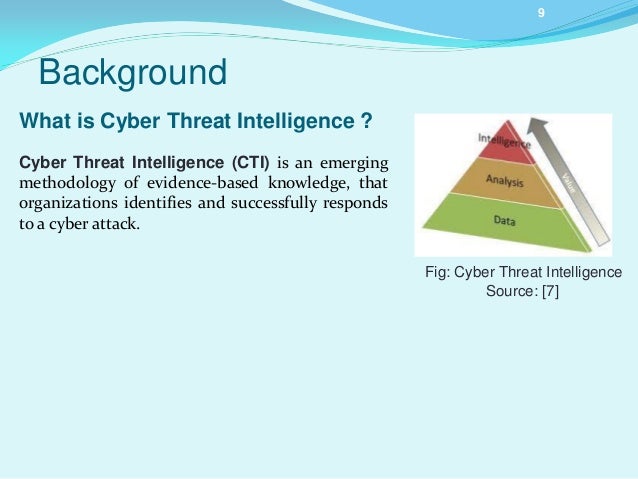 9

Background

What is Cyber Threat Intelligence ?

Cyber Threat Intelligence (CTI) is an emerging methodology of evidence-based knowledge, that organizations identifies and successfully responds to a cyber attack.

Intelligence
Analysis
Data
Value

Fig: Cyber Threat Intelligence
Source: [7]